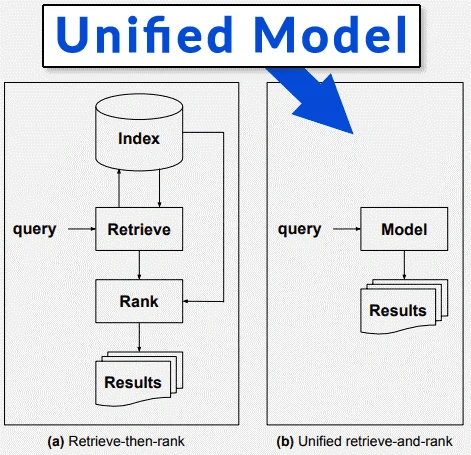 Unified Model

Index

query

Retrieve

Rank

Results

(a) Retrieve-then-rank

query

Model

Results

(b) Unified retrieve-and-rank